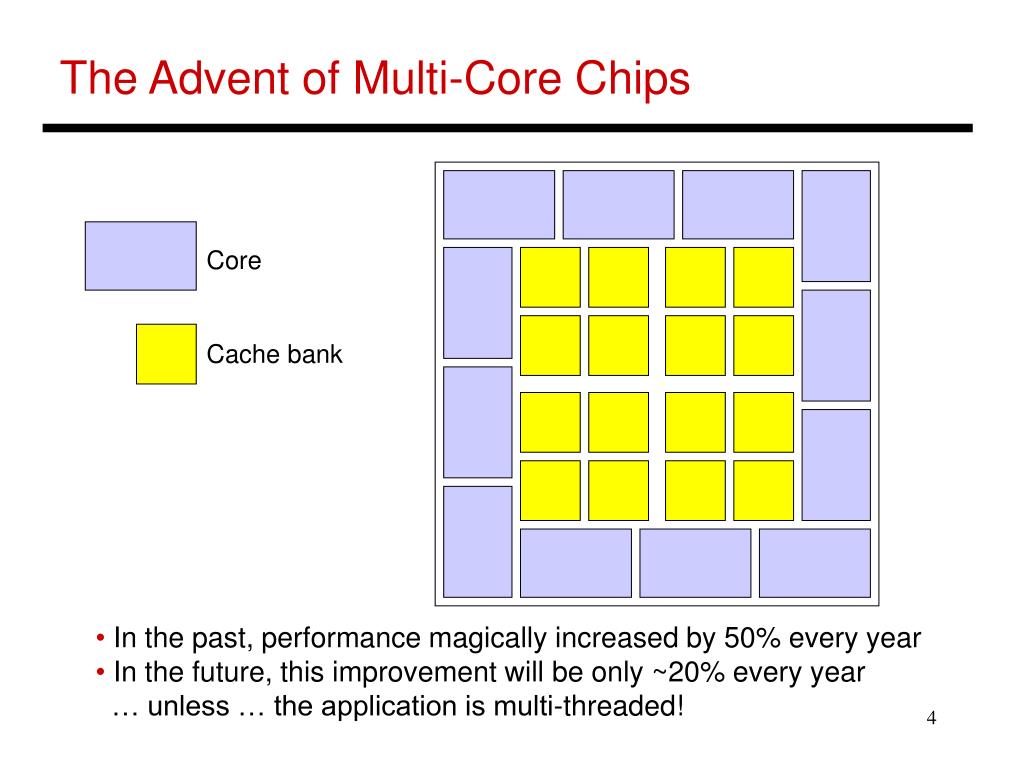 The Advent of Multi-Core Chips

Core

Cache bank

• In the past, performance magically increased by 50% every year
• In the future, this improvement will be only ~20% every year
… unless … the application is multi-threaded!

4